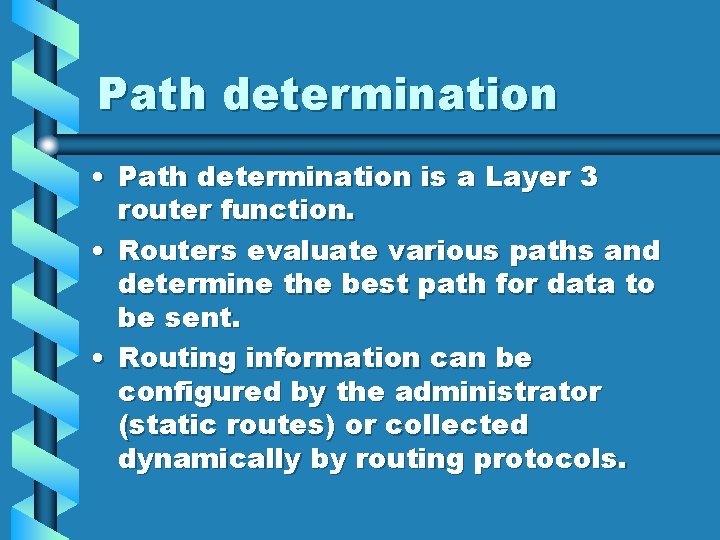 Path determination

• Path determination is a Layer 3 router function.

• Routers evaluate various paths and determine the best path for data to be sent.

• Routing information can be configured by the administrator (static routes) or collected dynamically by routing protocols.